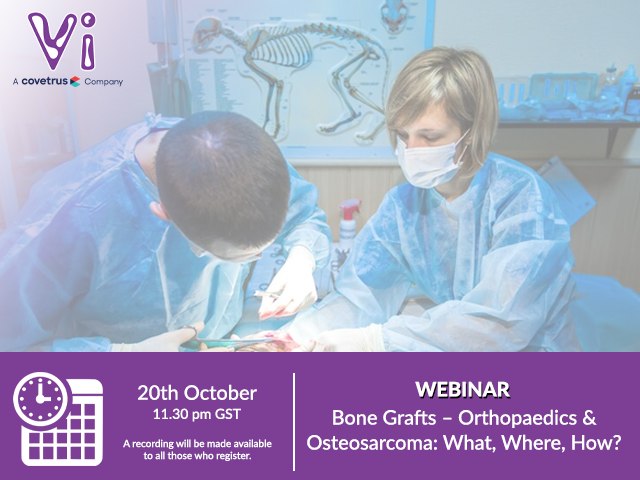 Vi
A covetrus Company

20th October
11.30 pm GST

A recording will be made available to all those who register.

WEBINAR
Bone Grafts – Orthopaedics & Osteosarcoma: What, Where, How?